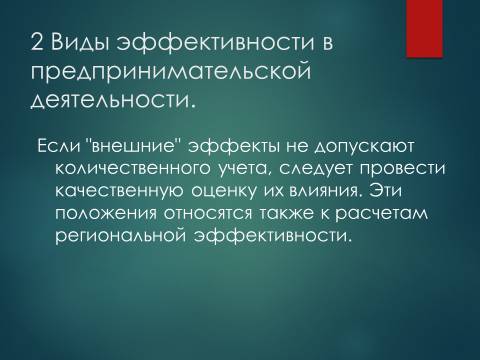 2 Виды эффективности в предпринимательской деятельности.

Если "внешние" эффекты не допускают количественного учета, следует провести качественную оценку их влияния. Эти положения относятся также к расчетам региональной эффективности.